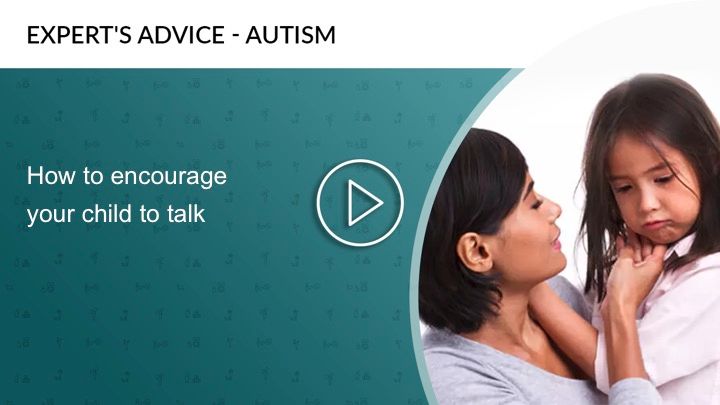 EXPERT'S ADVICE - AUTISM

How to encourage your child to talk